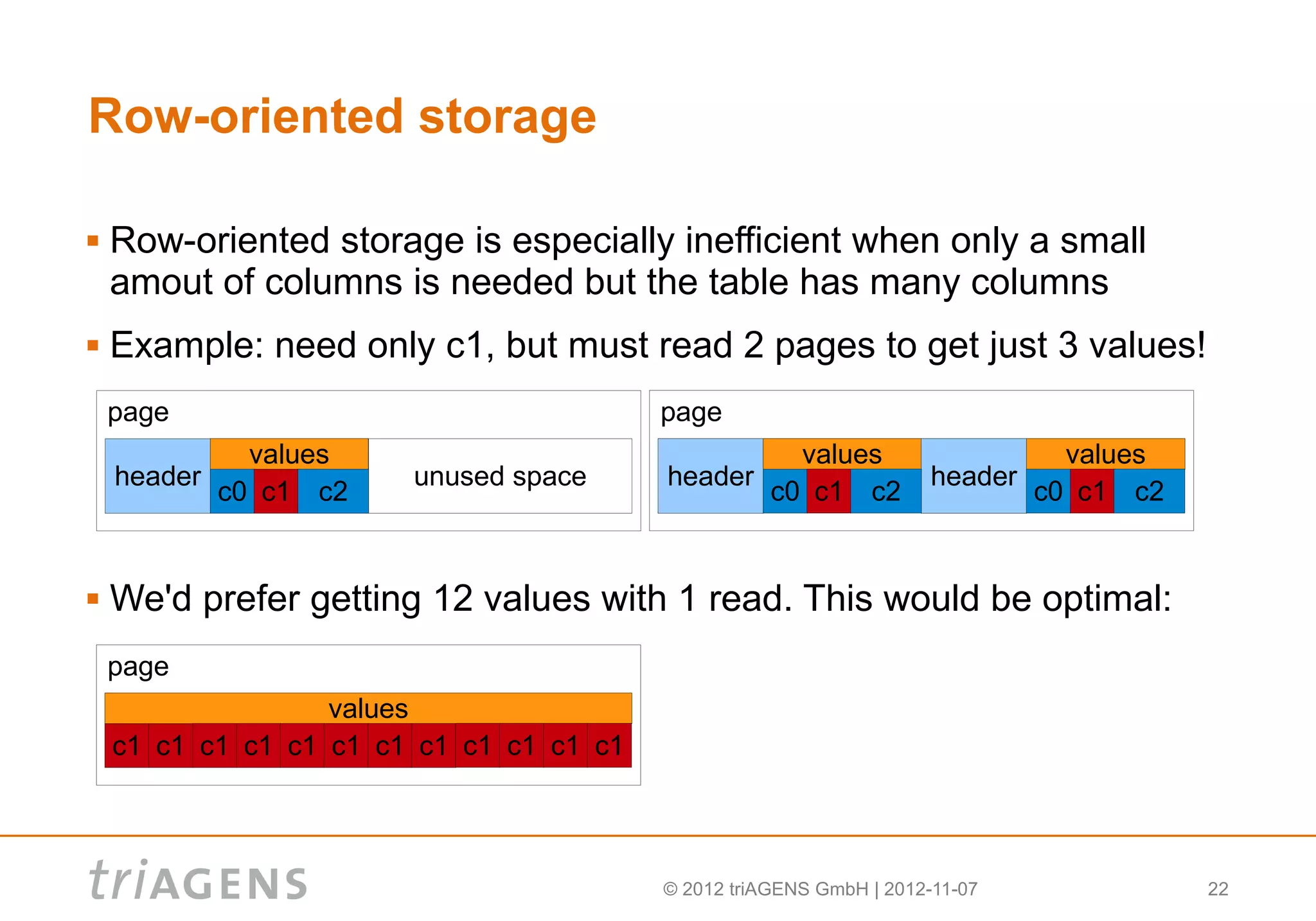 Row-oriented storage

▪ Row-oriented storage is especially inefficient when only a small amout of columns is needed but the table has many columns

▪ Example: need only c1, but must read 2 pages to get just 3 values!

page
header
values
c0 c1 c2
unused space

page
header
values
c0 c1 c2
header
values
c0 c1 c2

▪ We'd prefer getting 12 values with 1 read. This would be optimal:

page
values
c1 c1 c1 c1 c1 c1 c1 c1 c1 c1 c1 c1

triAGENS

© 2012 triAGENS GmbH | 2012-11-07

22